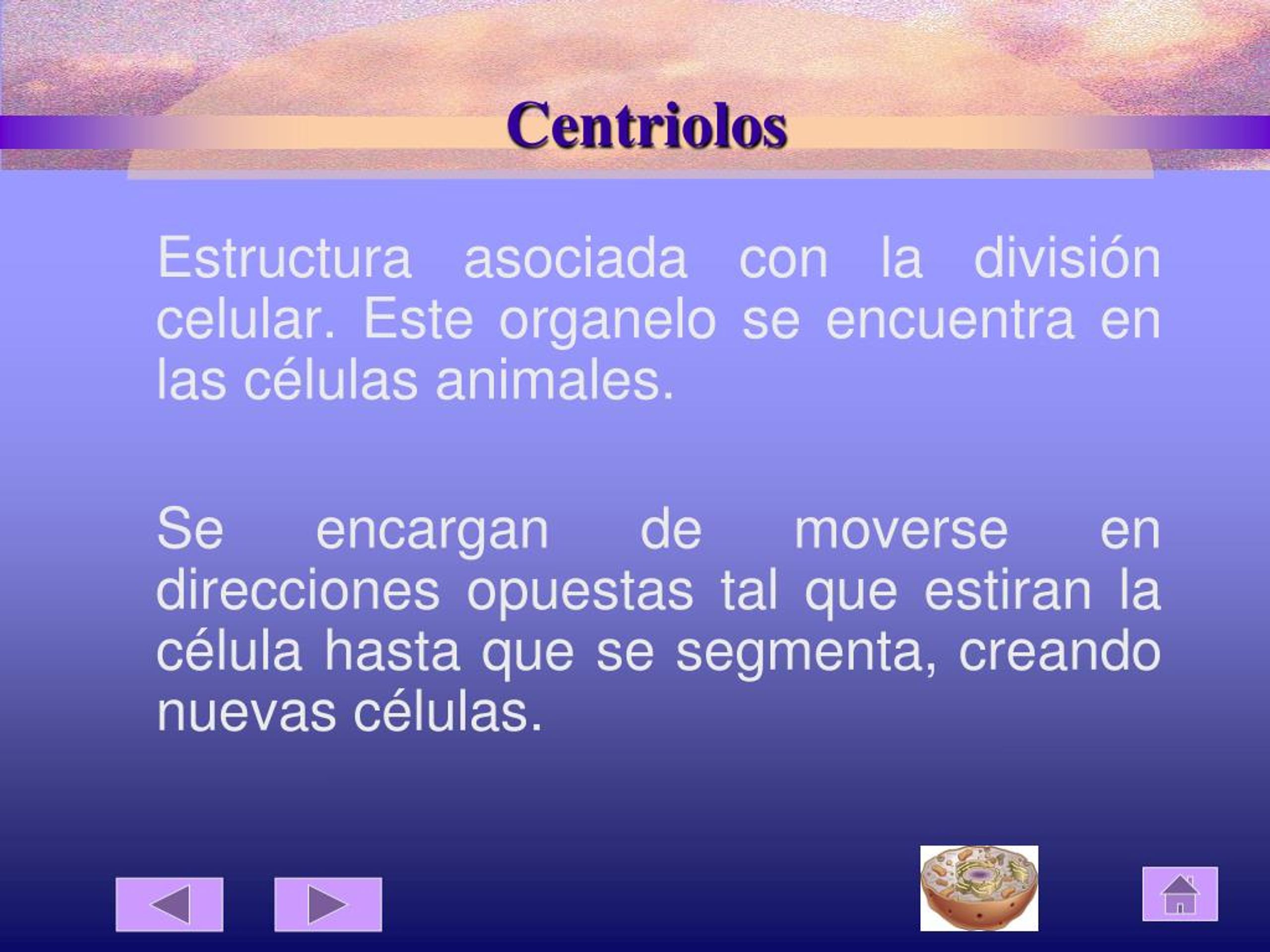 Centriolos

Estructura asociada con la división celular. Este organelo se encuentra en las células animales.

Se encargan de moverse en direcciones opuestas tal que estiran la célula hasta que se segmenta, creando nuevas células.